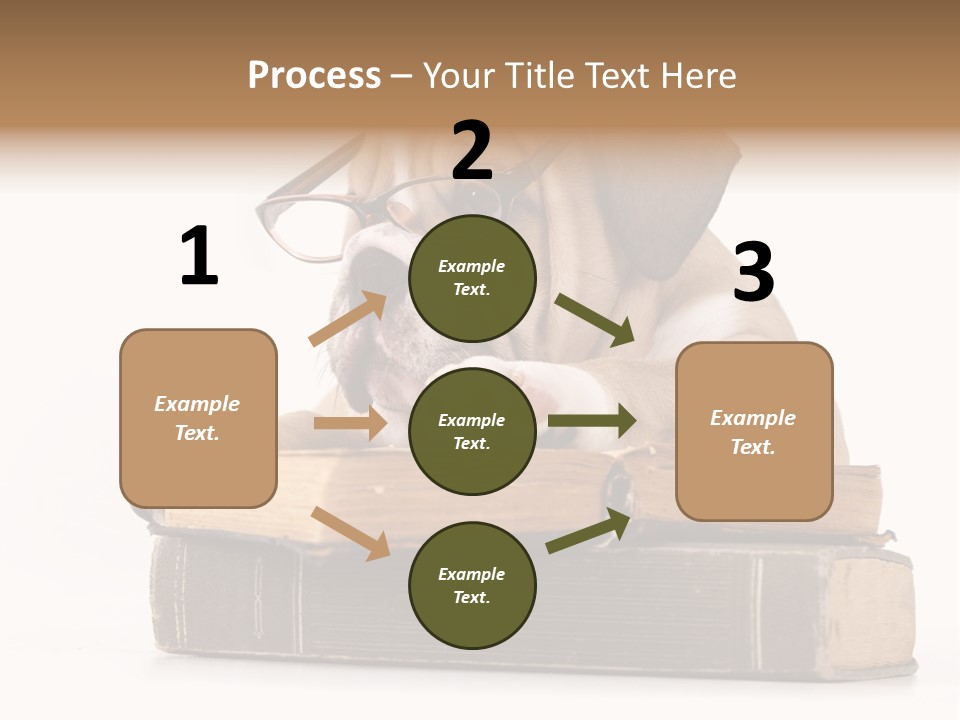 Process – Your Title Text Here

1

Example Text.

2

Example Text.

Example Text.

Example Text.

3

Example Text.